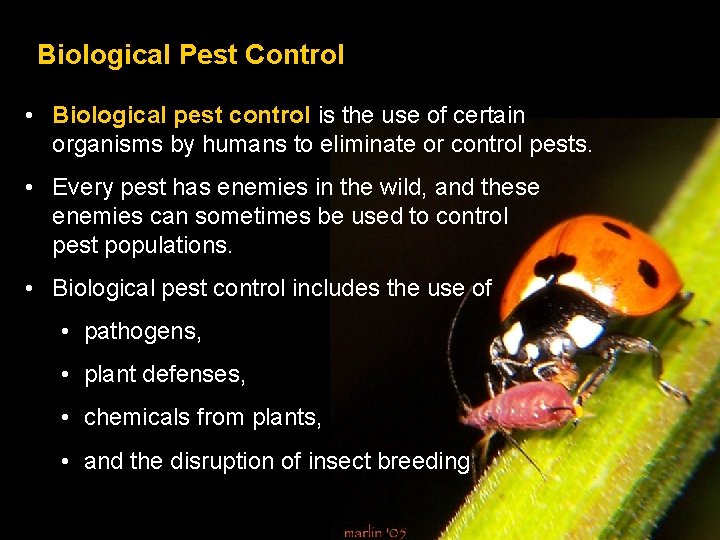 Biological Pest Control

• Biological pest control is the use of certain organisms by humans to eliminate or control pests.

• Every pest has enemies in the wild, and these enemies can sometimes be used to control pest populations.

• Biological pest control includes the use of

• pathogens,

• plant defenses,

• chemicals from plants,

• and the disruption of insect breeding

marlin '05